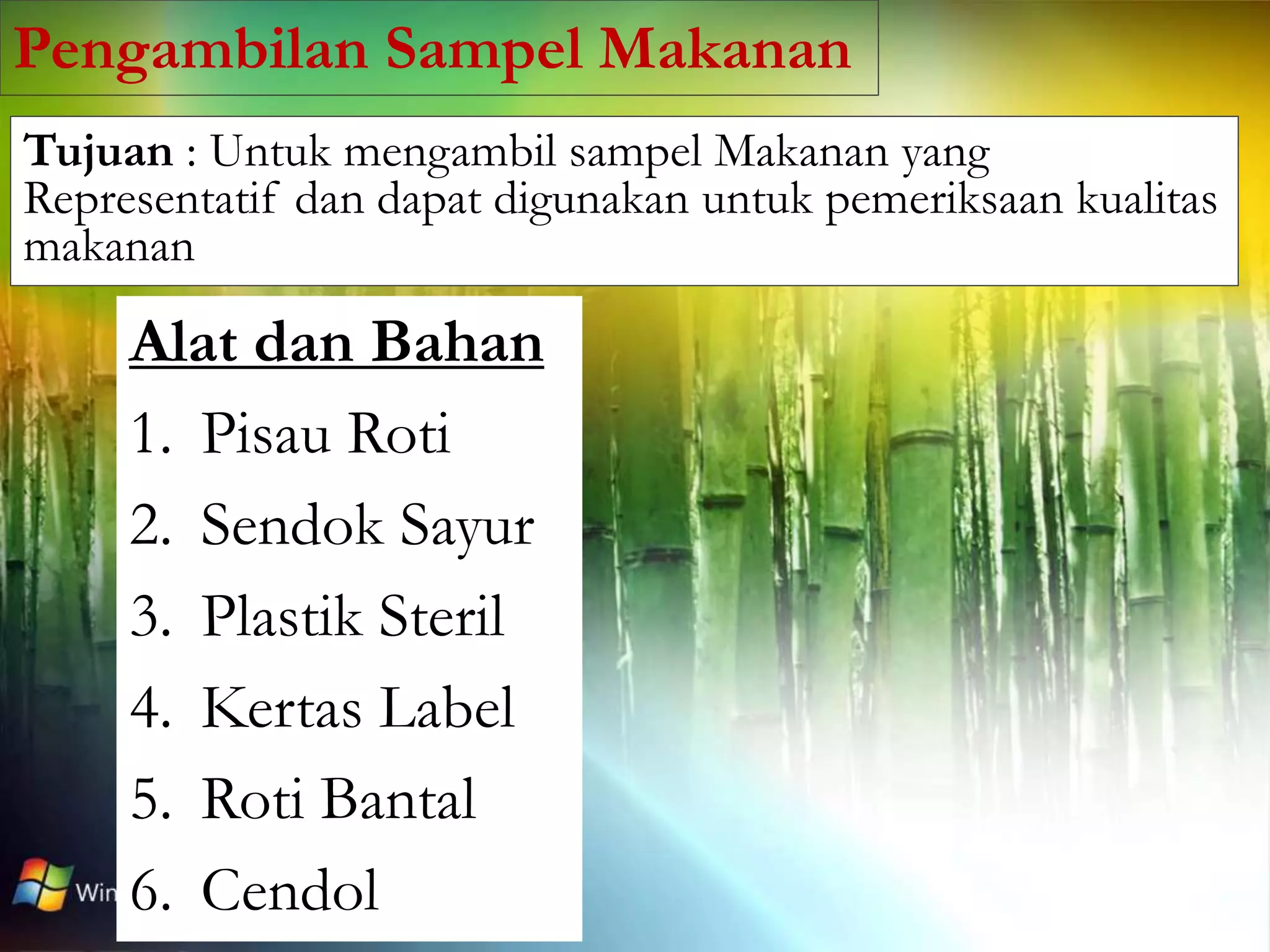 Pengambilan Sampel Makanan

Tujuan : Untuk mengambil sampel Makanan yang Representatif dan dapat digunakan untuk pemeriksaan kualitas makanan

Alat dan Bahan

1. Pisau Roti
2. Sendok Sayur
3. Plastik Steril
4. Kertas Label
5. Roti Bantal
6. Cendol

Win